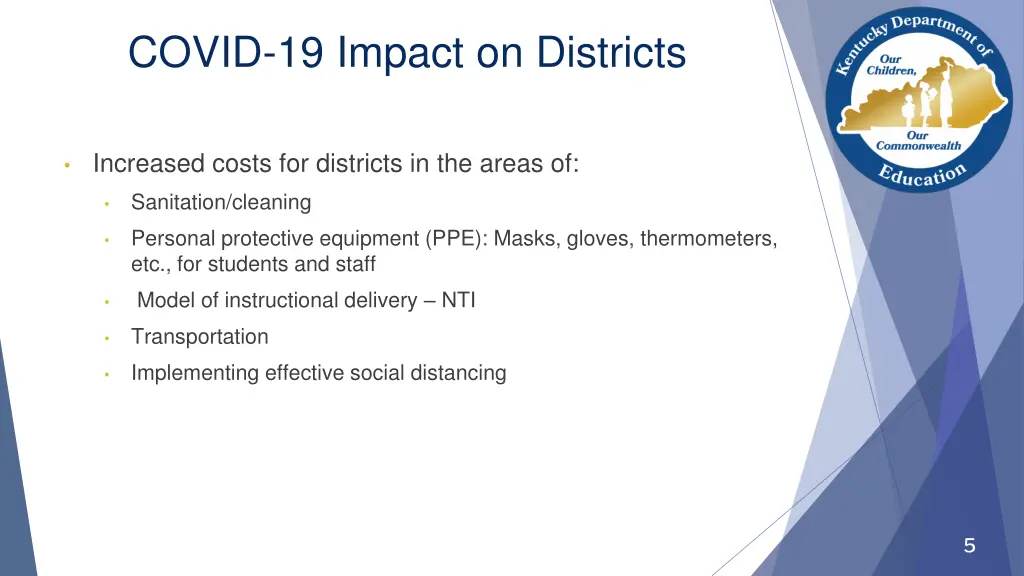 COVID-19 Impact on Districts

Kentucky Department of Education
Our Children, Our Commonwealth

• Increased costs for districts in the areas of:
 • Sanitation/cleaning
 • Personal protective equipment (PPE): Masks, gloves, thermometers, etc., for students and staff
 • Model of instructional delivery – NTI
 • Transportation
 • Implementing effective social distancing

5